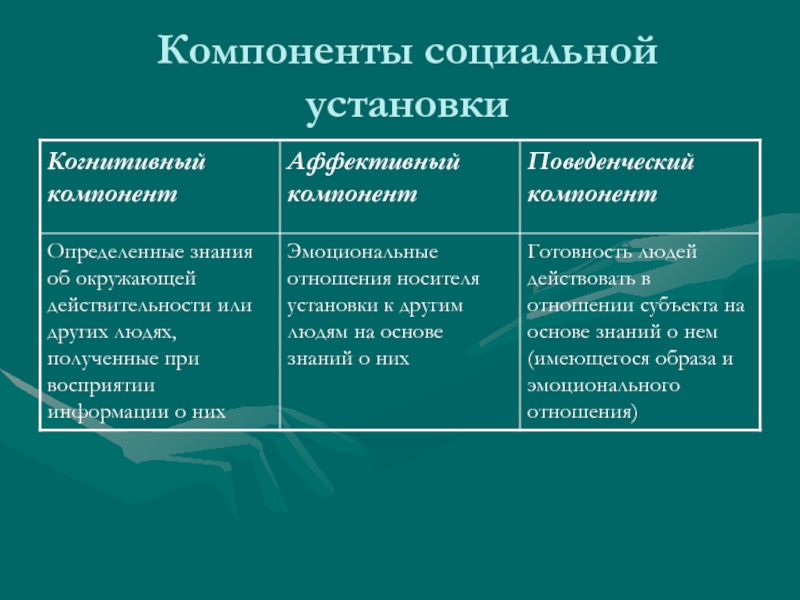 Компоненты социальной установки

| Когнитивный компонент | Аффективный компонент | Поведенческий компонент |
|---|---|---|
| Определенные знания об окружающей действительности или других людях, полученные при восприятии информации о них | Эмоциональные отношения носителя установки к другим людям на основе знаний о них | Готовность людей действовать в отношении субъекта на основе знаний о нем (имеющегося образа и эмоционального отношения) |